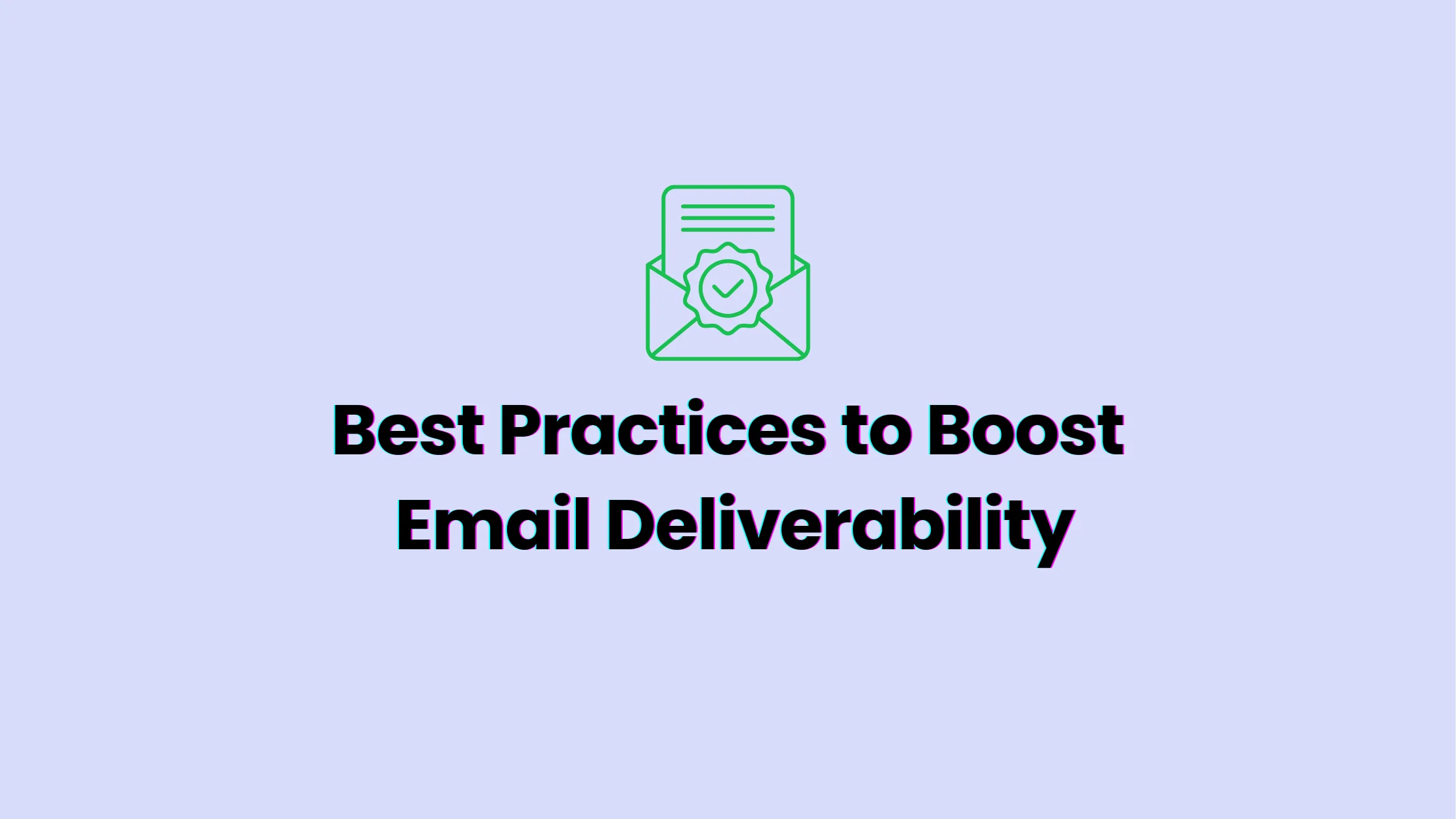 Best Practices to Boost Email Deliverability